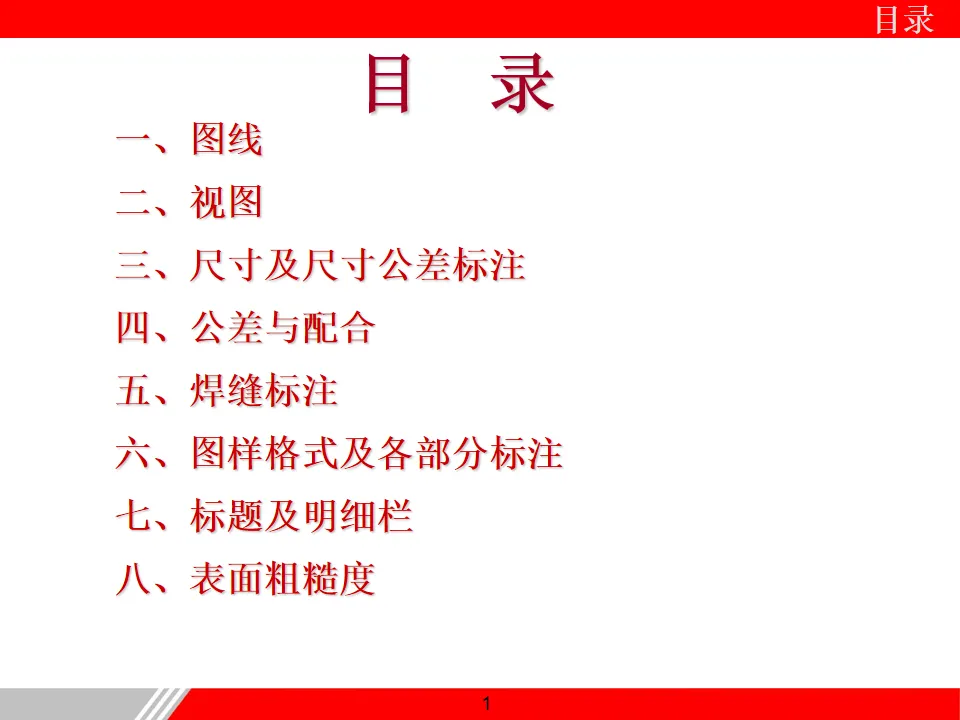 目录

目 录

一、图线

二、视图

三、尺寸及尺寸公差标注

四、公差与配合

五、焊缝标注

六、图样格式及各部分标注

七、标题及明细栏

八、表面粗糙度

1